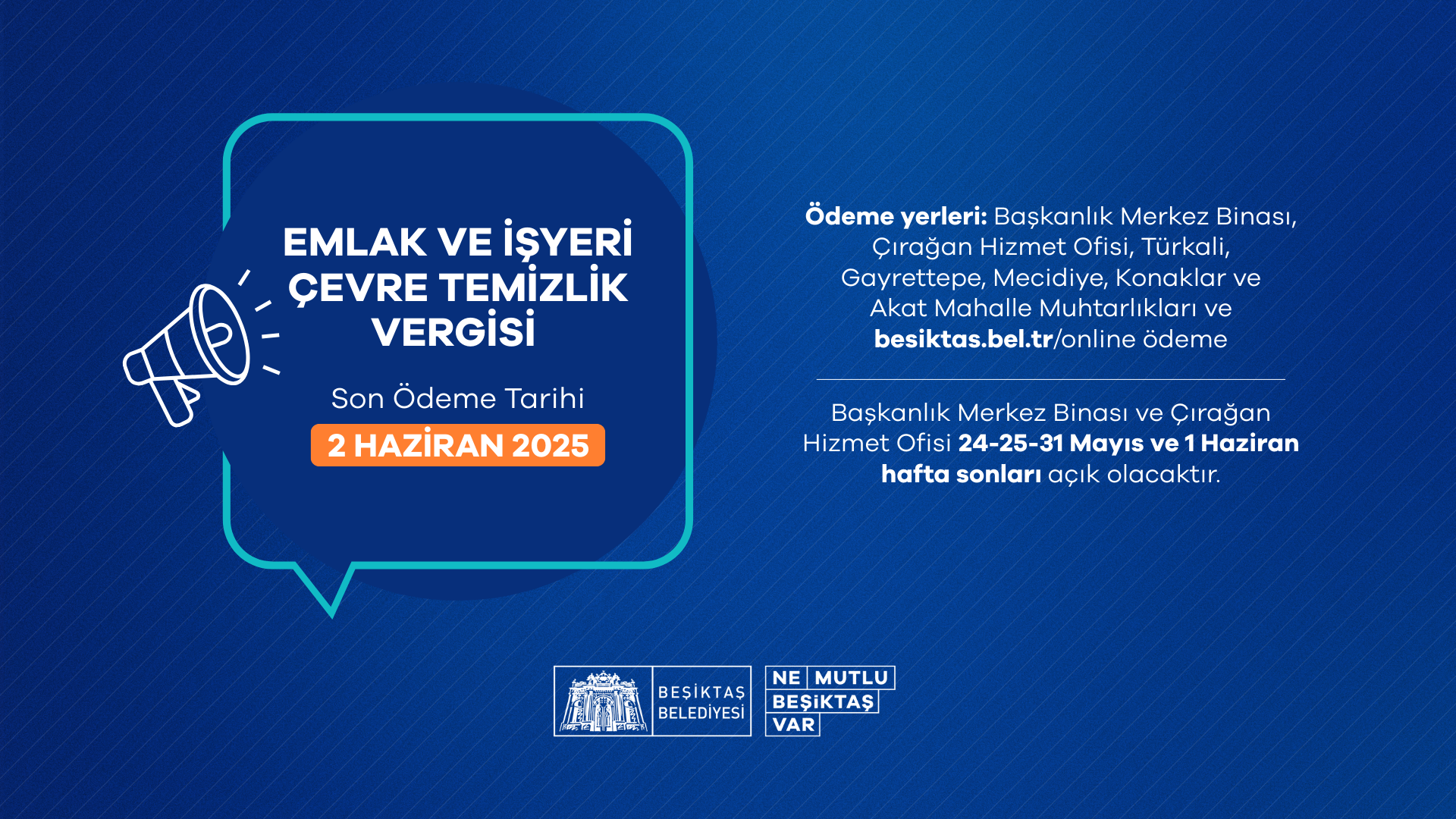 EMLAK VE İŞYERİ ÇEVRE TEMİZLİK VERGİSİ

Son Ödeme Tarihi

2 HAZİRAN 2025

Ödeme yerleri: Başkanlık Merkez Binası, Çırağan Hizmet Ofisi, Türkali, Gayrettepe, Mecidiye, Konaklar ve Akat Mahalle Muhtarlıkları ve besiktas.bel.tr/online ödeme

Başkanlık Merkez Binası ve Çırağan Hizmet Ofisi 24-25-31 Mayıs ve 1 Haziran hafta sonları açık olacaktır.

BEŞİKTAŞ BELEDİYESİ

NE MUTLU BEŞİKTAŞ VAR